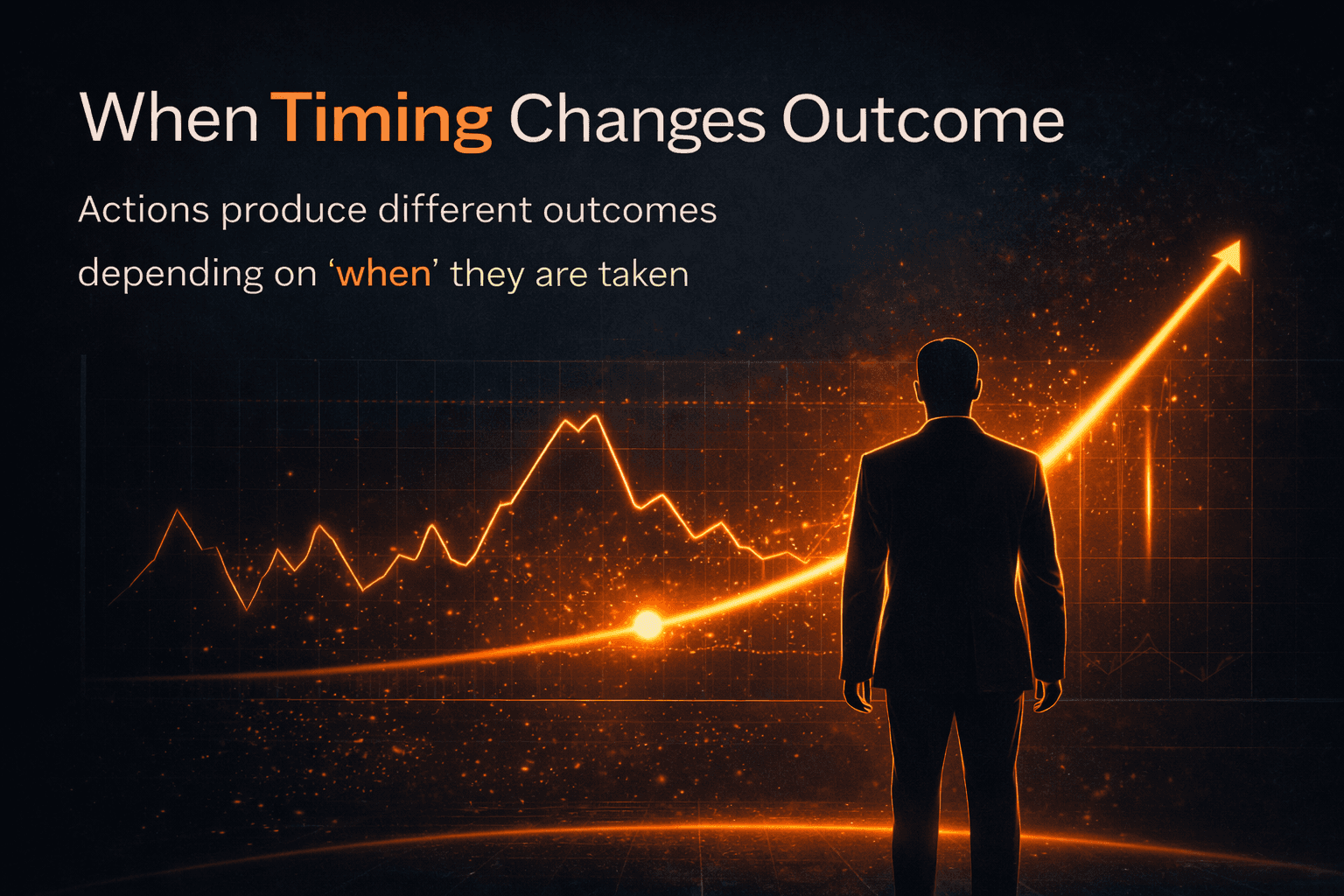 When Timing Changes Outcome

Actions produce different outcomes depending on ‘when’ they are taken